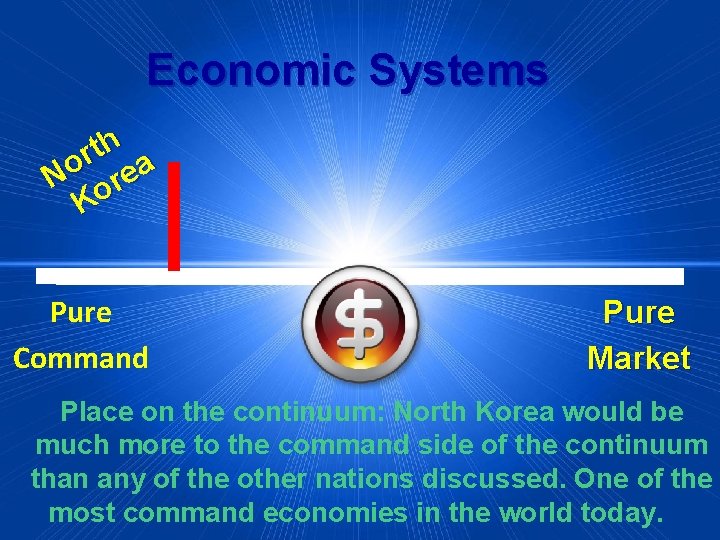 Economic Systems

North Korea

Pure Command

$

Pure Market

Place on the continuum: North Korea would be much more to the command side of the continuum than any of the other nations discussed. One of the most command economies in the world today.